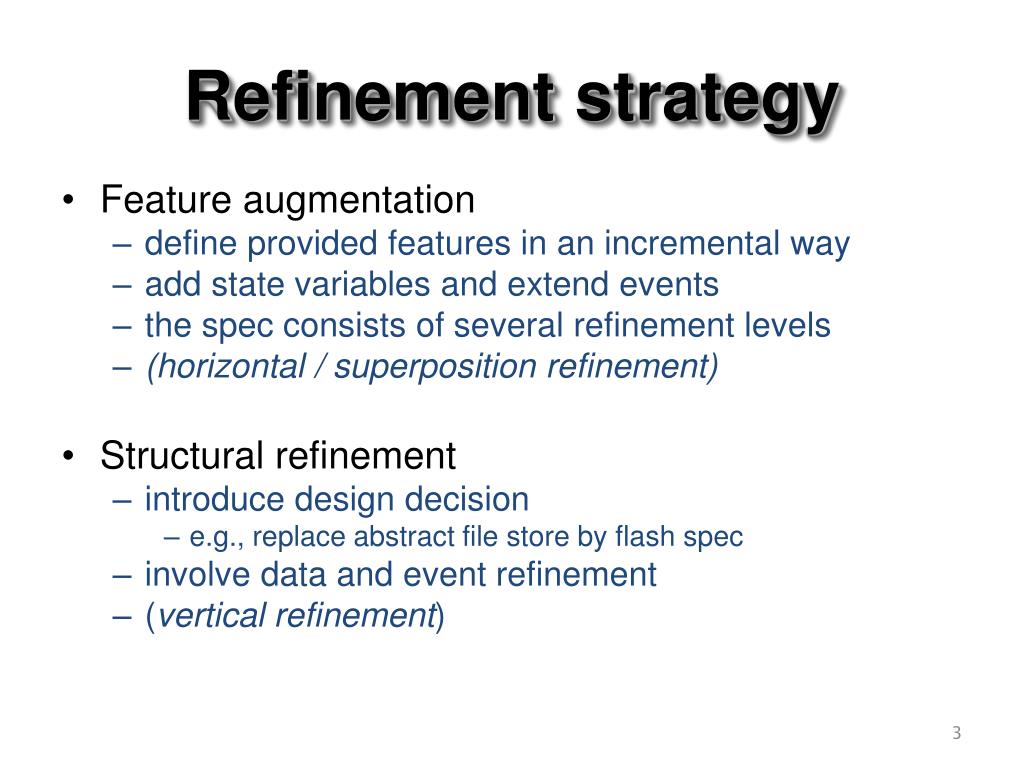 Refinement strategy

• Feature augmentation
– define provided features in an incremental way
– add state variables and extend events
– the spec consists of several refinement levels
– (horizontal / superposition refinement)

• Structural refinement
– introduce design decision
– e.g., replace abstract file store by flash spec
– involve data and event refinement
– (vertical refinement)

3